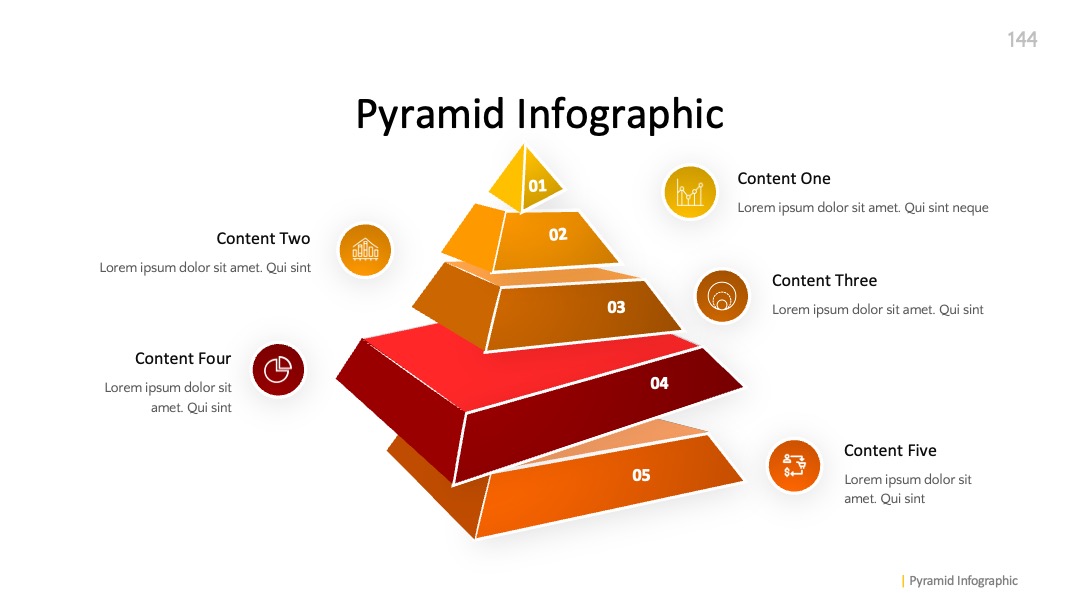 144

Pyramid Infographic

01
02
03
04
05

Content One
Lorem ipsum dolor sit amet. Qui sint neque

Content Two
Lorem ipsum dolor sit amet. Qui sint

Content Three
Lorem ipsum dolor sit amet. Qui sint

Content Four
Lorem ipsum dolor sit amet. Qui sint

Content Five
Lorem ipsum dolor sit amet. Qui sint

| Pyramid Infographic